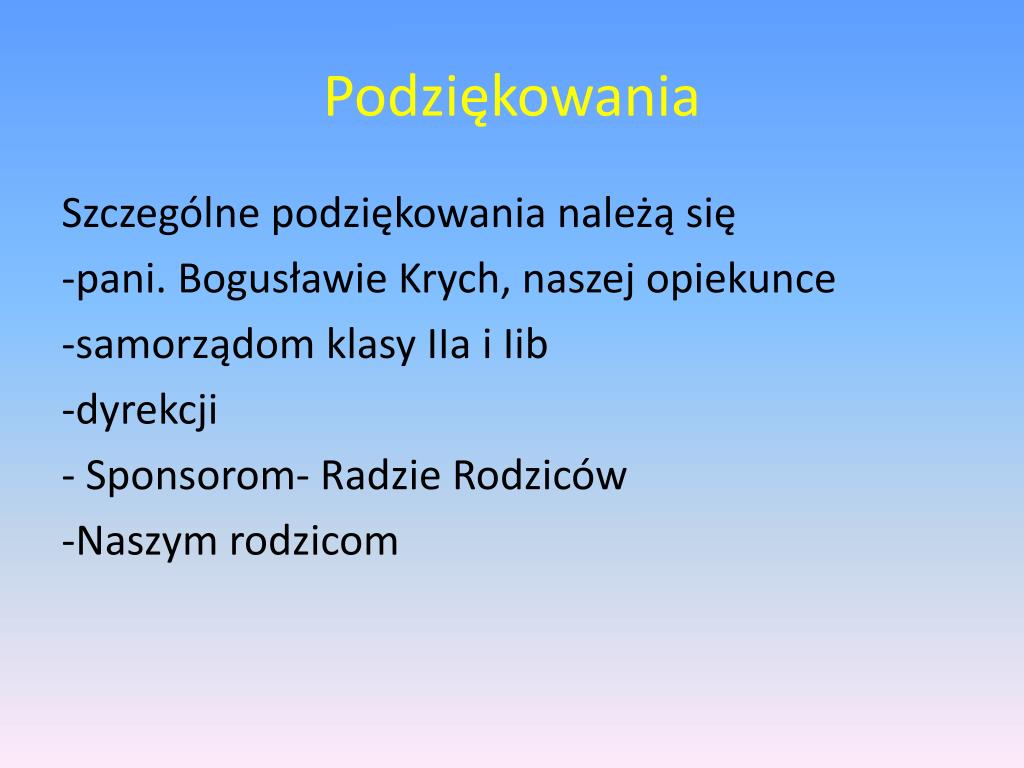 Podziękowania

Szczególne podziękowania należą się
-pani. Bogusławie Krych, naszej opiekunce
-samorządom klasy IIa i Iib
-dyrekcji
- Sponsorom- Radzie Rodziców
-Naszym rodzicom